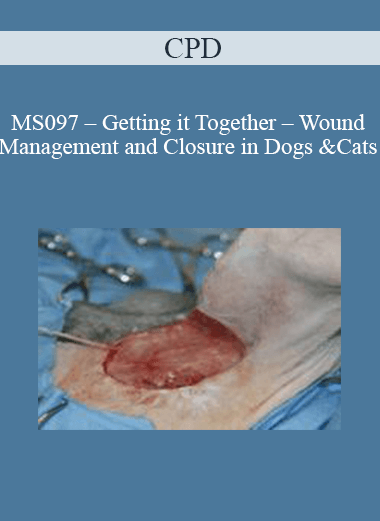 CPD

MS097 – Getting it Together – Wound Management and Closure in Dogs &Cats